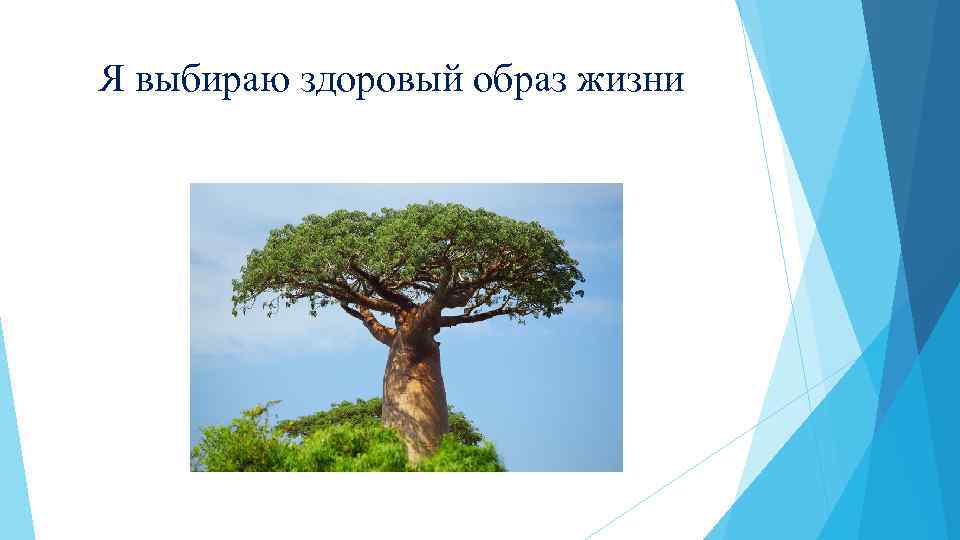 Я выбираю здоровый образ жизни